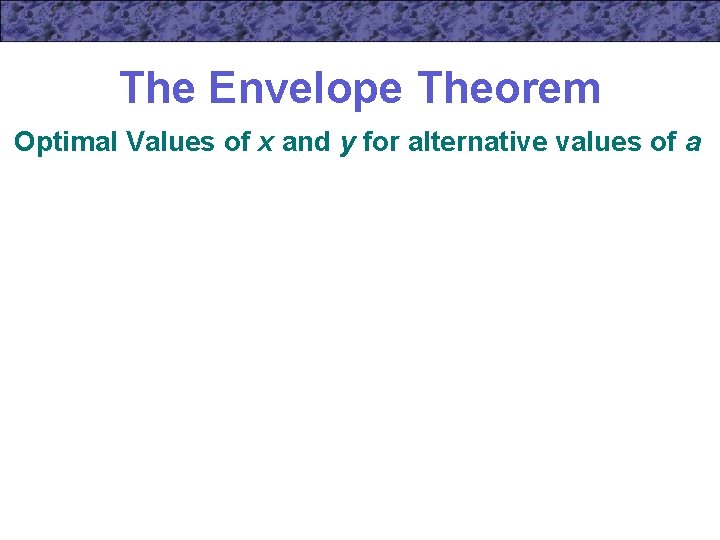 The Envelope Theorem

Optimal Values of $x$ and $y$ for alternative values of $a$